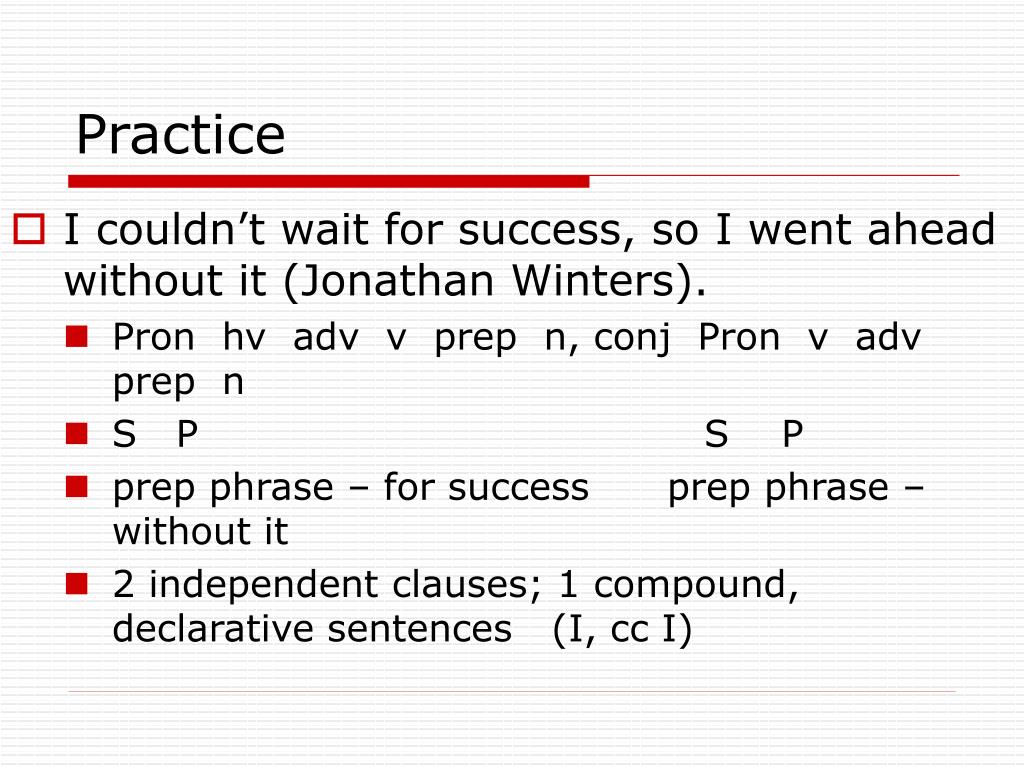 Practice

I couldn’t wait for success, so I went ahead without it (Jonathan Winters).

Pron hv adv v prep n, conj Pron v adv prep n

S P S P

prep phrase – for success prep phrase – without it

2 independent clauses; 1 compound, declarative sentences (I, cc I)